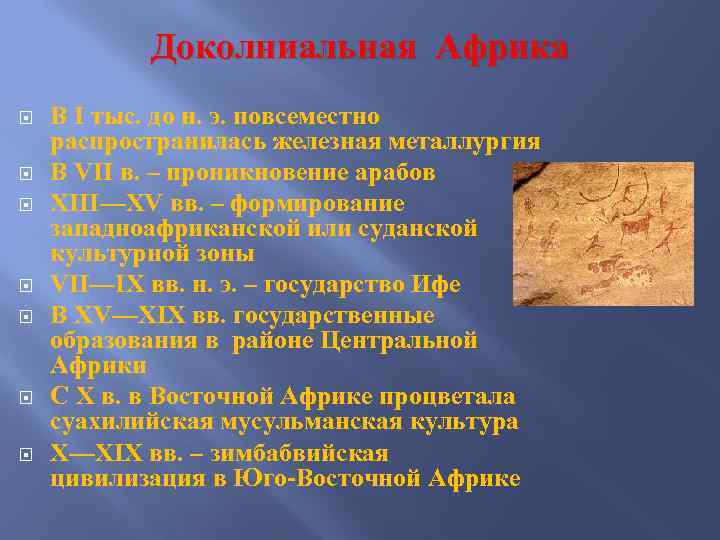 Доколниальная Африка

В I тыс. до н. э. повсеместно распространилась железная металлургия

В VII в. – проникновение арабов

XIII—XV вв. – формирование западноафриканской или суданской культурной зоны

VII—IX вв. н. э. – государство Ифе

В XV—XIX вв. государственные образования в районе Центральной Африки

С X в. в Восточной Африке процветала суахилийская мусульманская культура

X—XIX вв. – зимбабвийская цивилизация в Юго-Восточной Африке